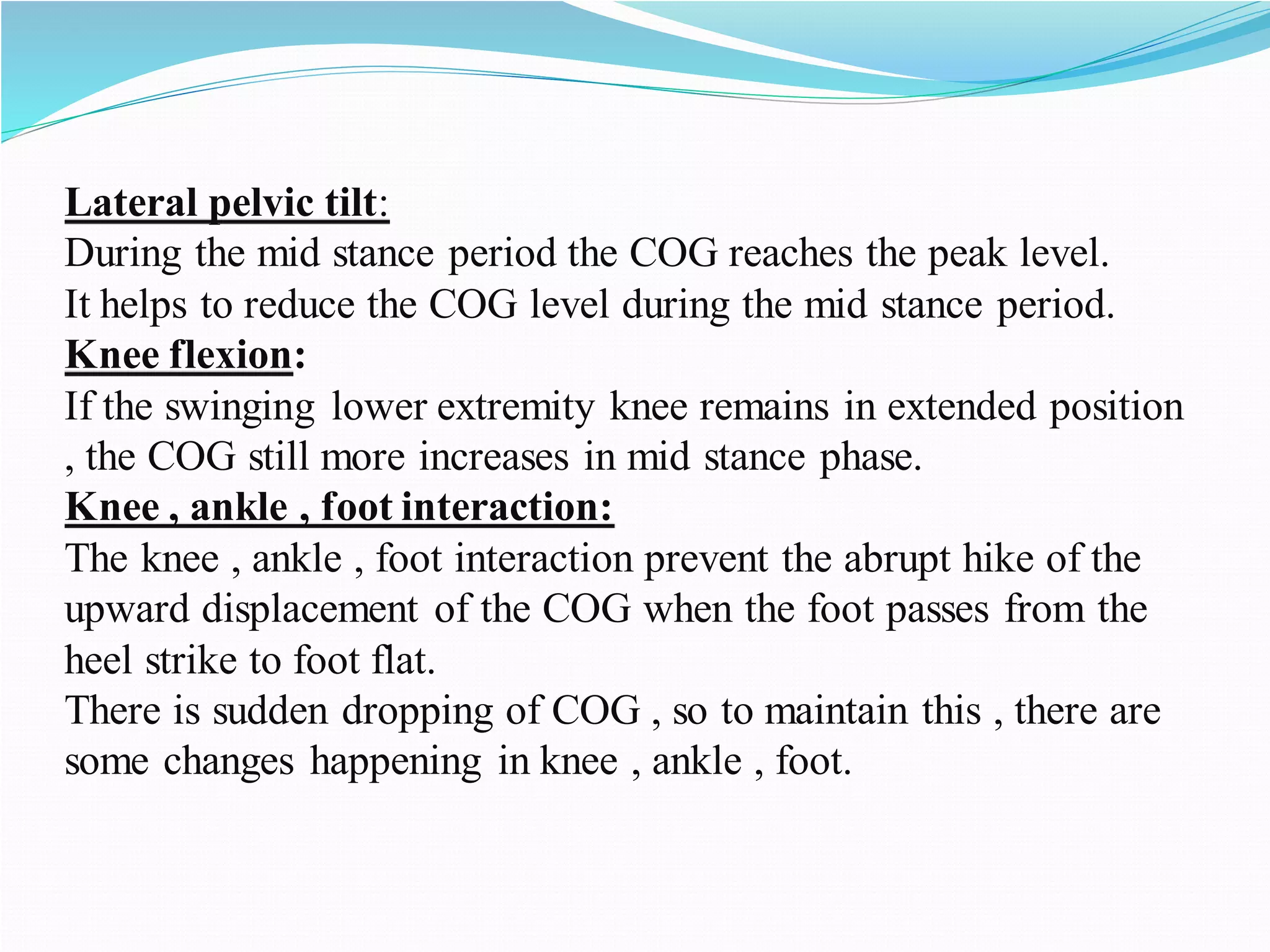 Lateral pelvic tilt:
During the mid stance period the COG reaches the peak level.
It helps to reduce the COG level during the mid stance period.
Knee flexion:
If the swinging lower extremity knee remains in extended position , the COG still more increases in mid stance phase.
Knee , ankle , foot interaction:
The knee , ankle , foot interaction prevent the abrupt hike of the upward displacement of the COG when the foot passes from the heel strike to foot flat.
There is sudden dropping of COG , so to maintain this , there are some changes happening in knee , ankle , foot.